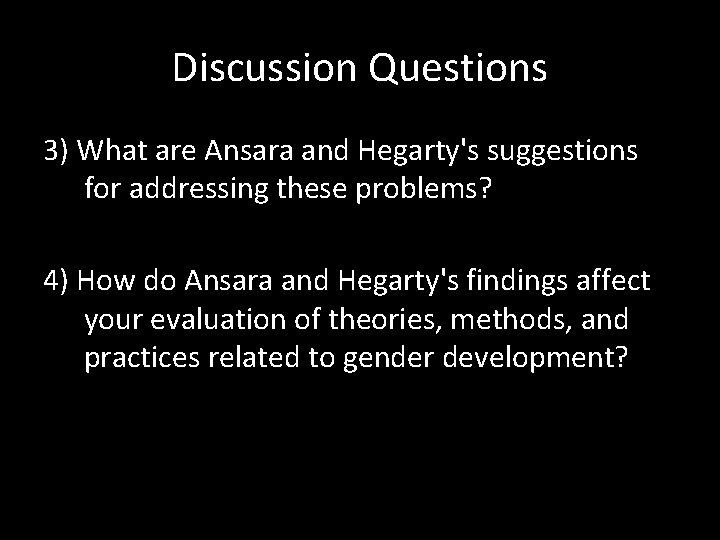 Discussion Questions

3) What are Ansara and Hegarty's suggestions for addressing these problems?

4) How do Ansara and Hegarty's findings affect your evaluation of theories, methods, and practices related to gender development?